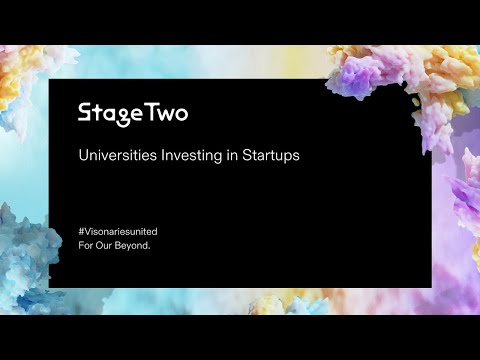 StageTwo

Universities Investing in Startups

#Visonariesunited
For Our Beyond.